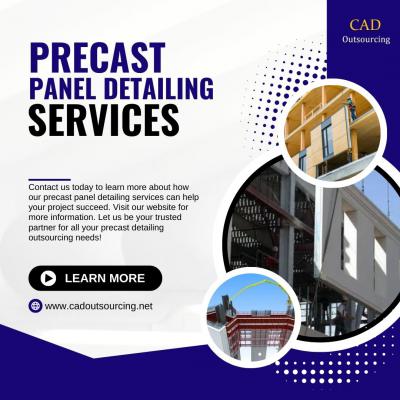 CAD
Outsourcing

PRECAST
PANEL DETAILING
SERVICES

Contact us today to learn more about how our precast panel detailing services can help your project succeed. Visit our website for more information. Let us be your trusted partner for all your precast detailing outsourcing needs!

LEARN MORE

www.cadoutsourcing.net